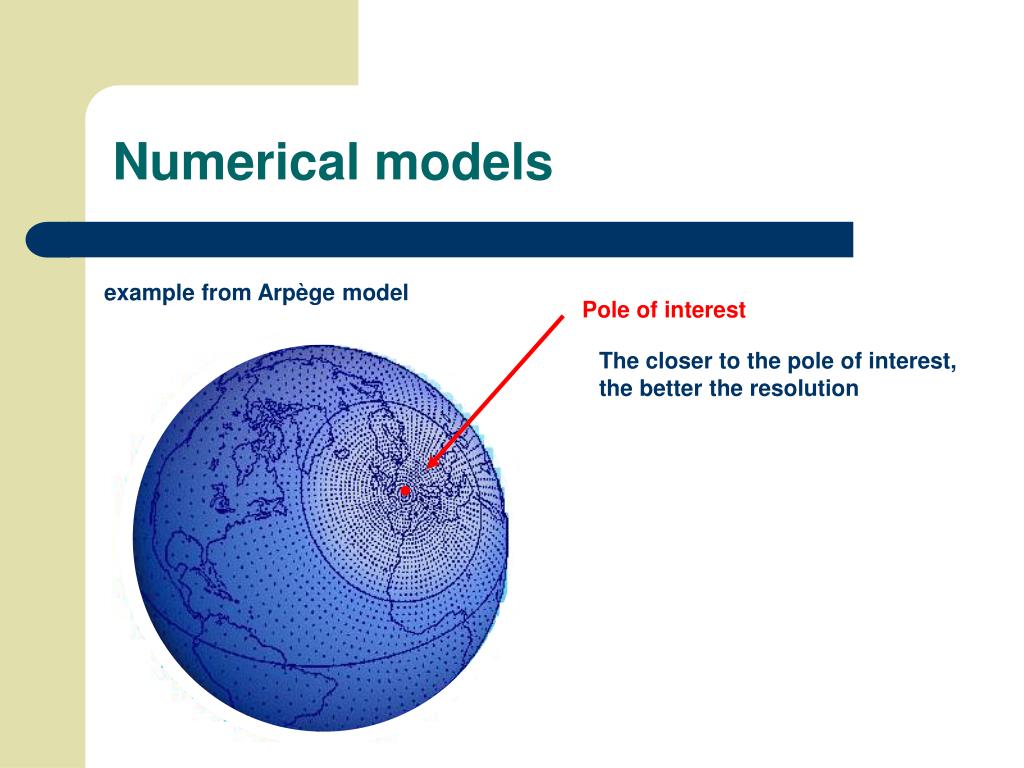 Numerical models

example from Arpège model

Pole of interest

The closer to the pole of interest, the better the resolution